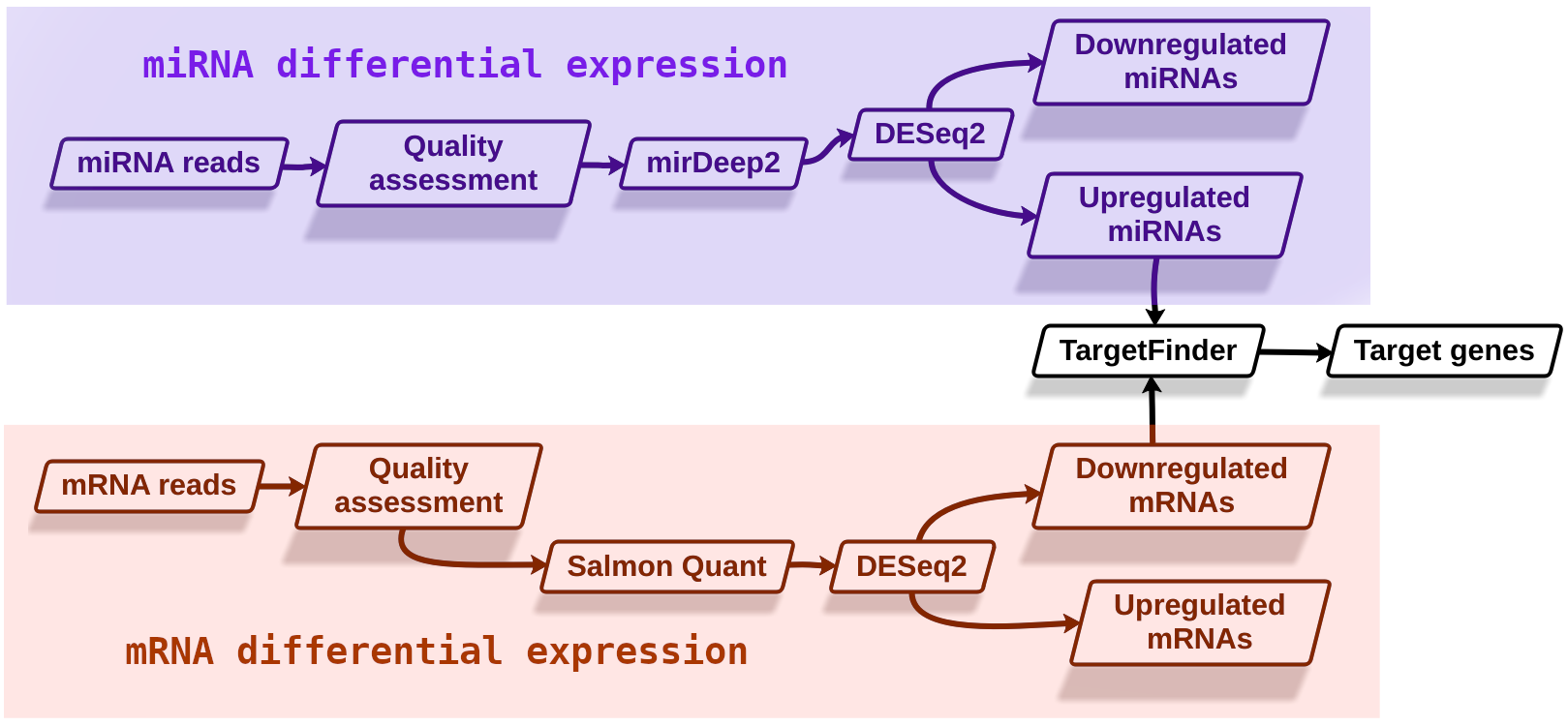 miRNA differential expression

miRNA reads

Quality assessment

mirDeep2

DESeq2

Downregulated miRNAs

Upregulated miRNAs

TargetFinder

Target genes

mRNA reads

Quality assessment

Salmon Quant

DESeq2

Downregulated mRNAs

Upregulated mRNAs

mRNA differential expression